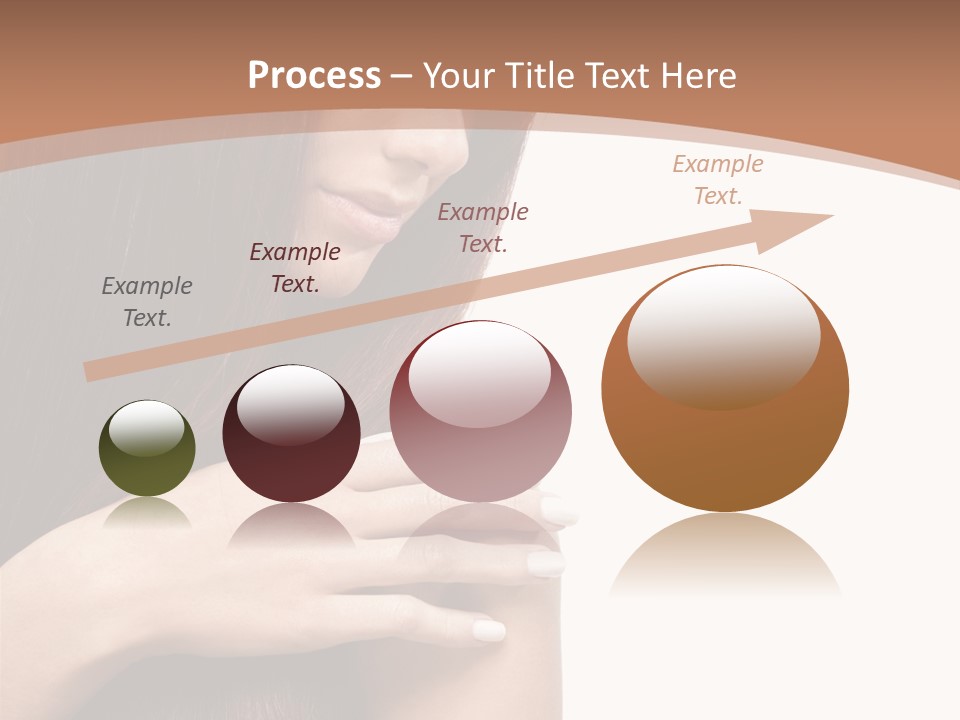 Process – Your Title Text Here

Example Text.

Example Text.

Example Text.

Example Text.